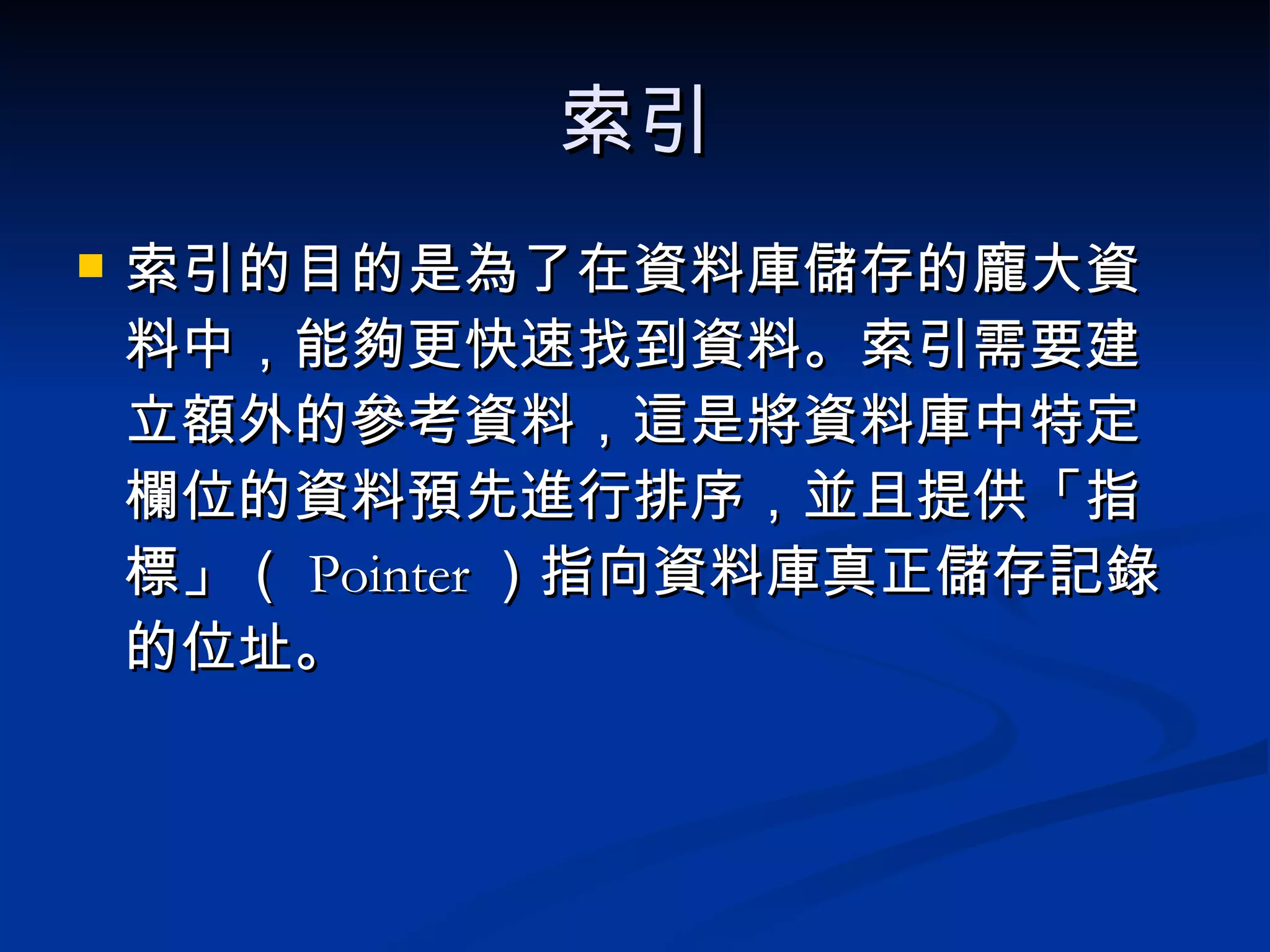 索引

索引的目的是為了在資料庫儲存的龐大資料中，能夠更快速找到資料。索引需要建立額外的參考資料，這是將資料庫中特定欄位的資料預先進行排序，並且提供「指標」（ Pointer ）指向資料庫真正儲存記錄的位址。